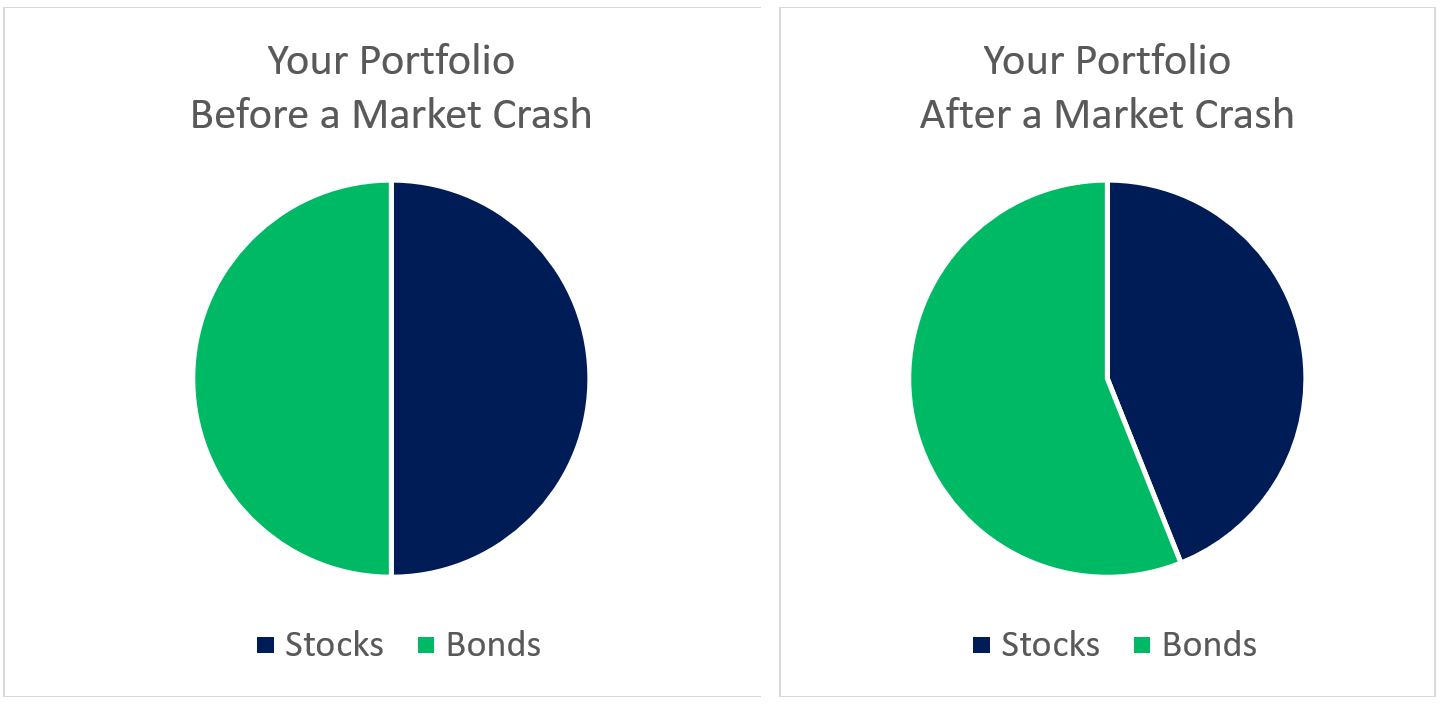 Your Portfolio
Before a Market Crash

Stocks Bonds

Your Portfolio
After a Market Crash

Stocks Bonds